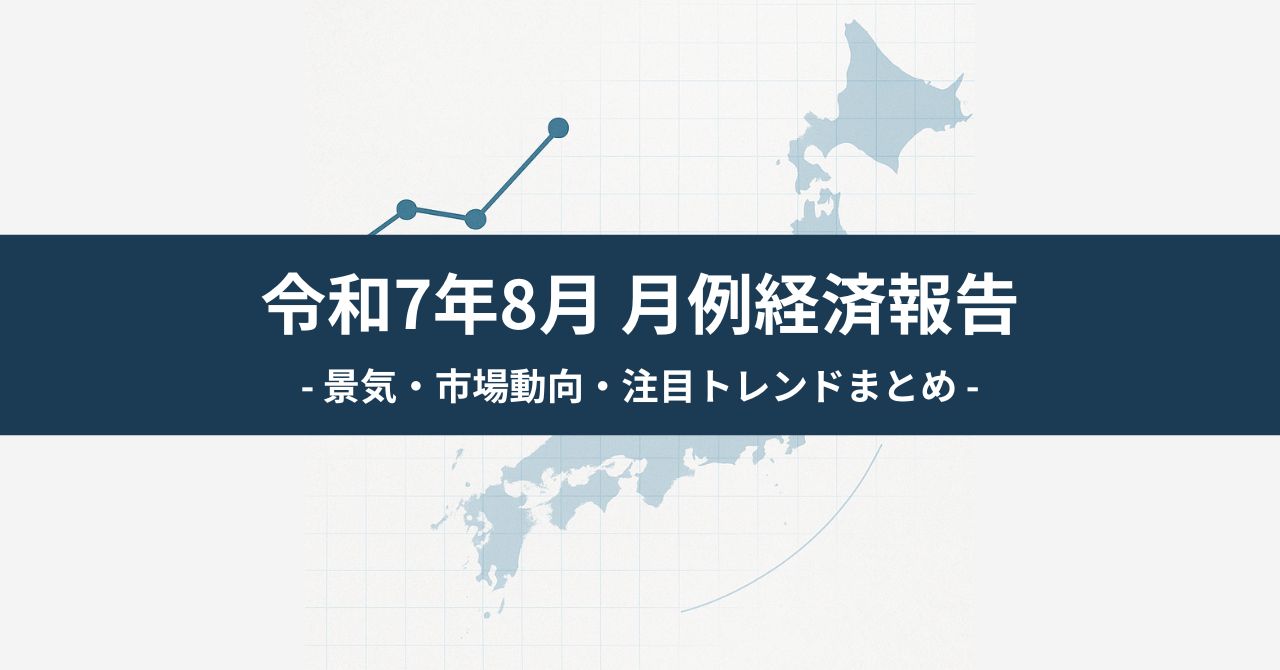 令和7年8月 月例経済報告

- 景気・市場動向・注目トレンドまとめ -